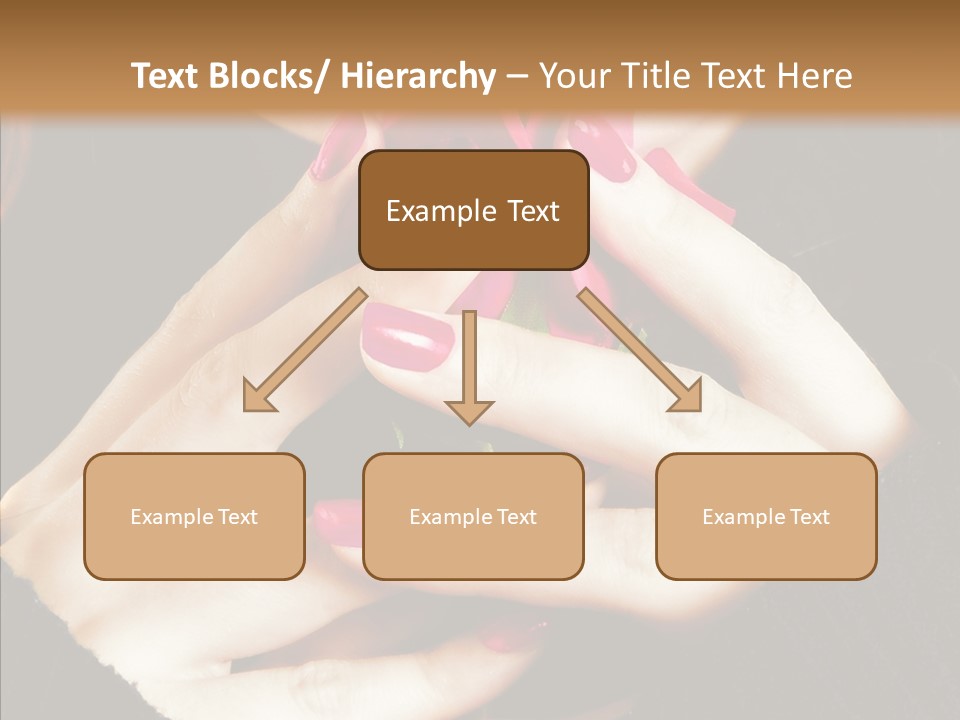 Text Blocks/ Hierarchy – Your Title Text Here

Example Text

Example Text

Example Text

Example Text